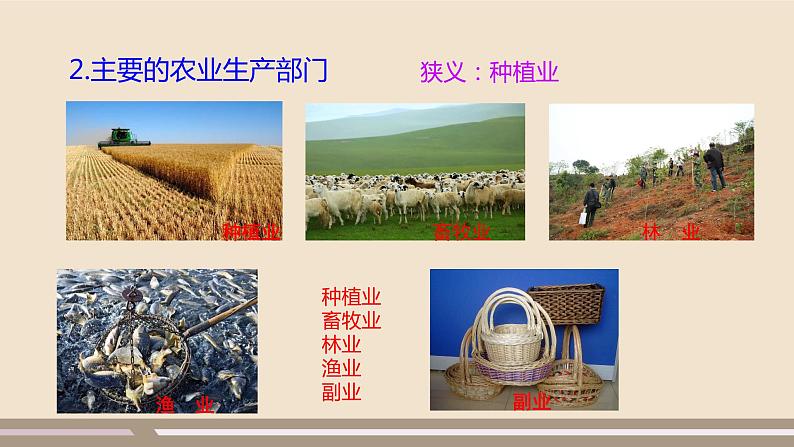 2.主要的农业生产部门

狭义：种植业

种植业

畜牧业

林 业

渔 业

种植业
畜牧业
林业
渔业
副业

副业